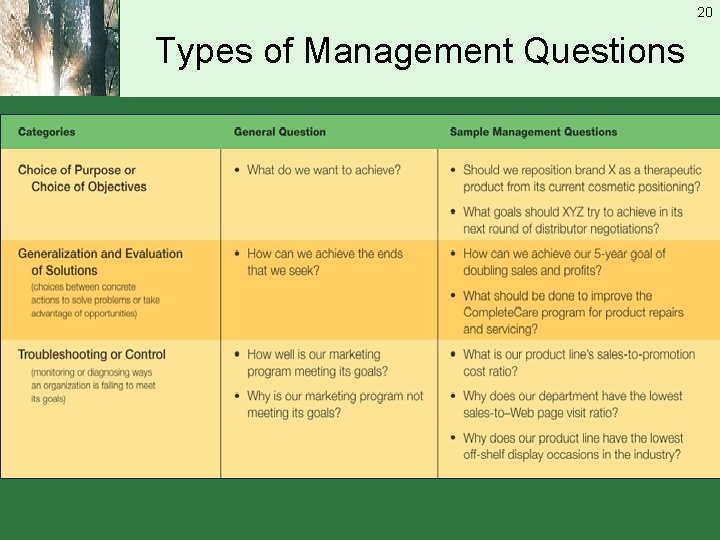 20

Types of Management Questions

| Categories | General Question | Sample Management Questions |
|---|---|---|
| Choice of Purpose or Choice of Objectives | • What do we want to achieve? | • Should we reposition brand X as a therapeutic product from its current cosmetic positioning? • What goals should XYZ try to achieve in its next round of distributor negotiations? |
| Generalization and Evaluation of Solutions (choices between concrete actions to solve problems or take advantage of opportunities) | • How can we achieve the ends that we seek? | • How can we achieve our 5-year goal of doubling sales and profits? • What should be done to improve the CompleteCare program for product repairs and servicing? |
| Troubleshooting or Control (monitoring or diagnosing ways an organization is failing to meet its goals) | • How well is our marketing program meeting its goals? • Why is our marketing program not meeting its goals? | • What is our product line's sales-to-promotion cost ratio? • Why does our department have the lowest sales-to-Web page visit ratio? • Why does our product line have the lowest off-shelf display occasions in the industry? |